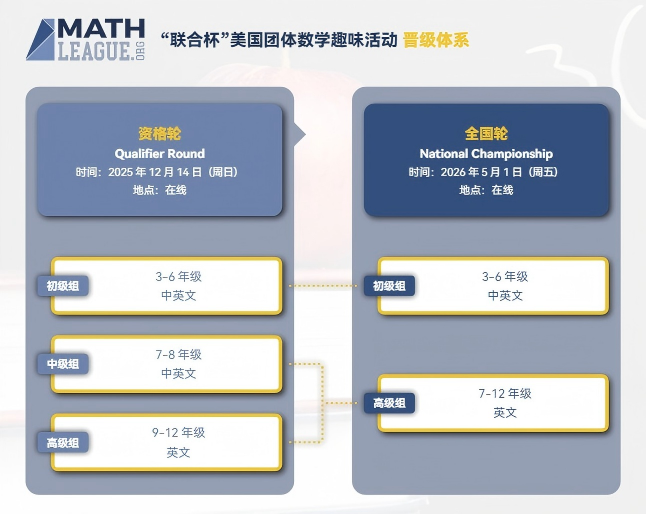 MATH LEAGUE.ORG

“联合杯”美国团体数学趣味活动 晋级体系

资格轮
Qualifier Round
时间：2025 年 12 月 14 日（周日）
地点：在线

初级组
3-6 年级
中英文

中级组
7-8 年级
中英文

高级组
9-12 年级
英文

全国轮
National Championship
时间：2026 年 5 月 1 日（周五）
地点：在线

初级组
3-6 年级
中英文

高级组
7-12 年级
英文